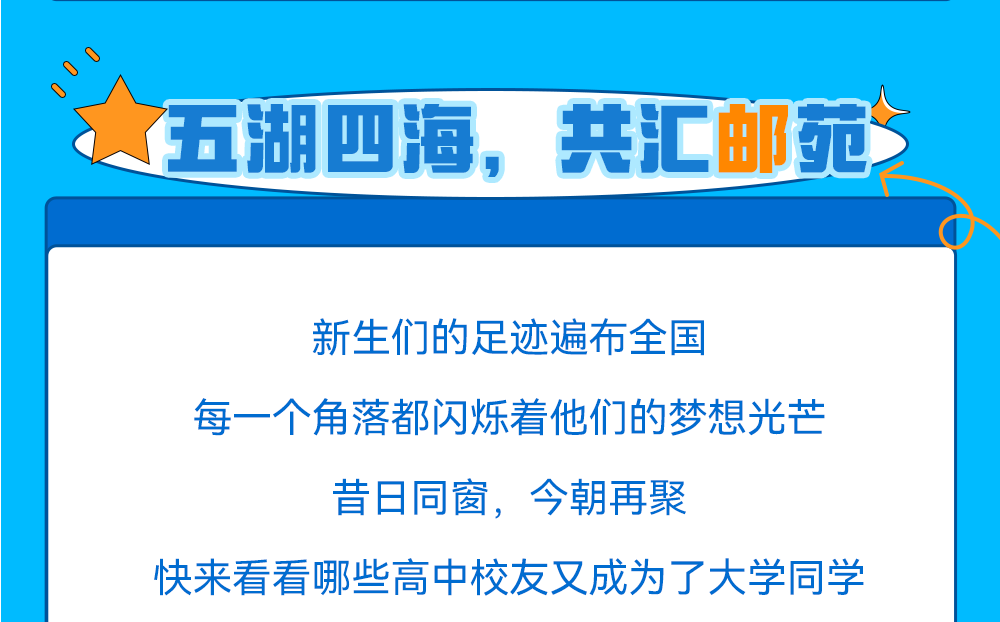 五湖四海，共汇邮苑

新生们的足迹遍布全国

每一个角落都闪烁着他们的梦想光芒

昔日同窗，今朝再聚

快来看看哪些高中校友又成为了大学同学